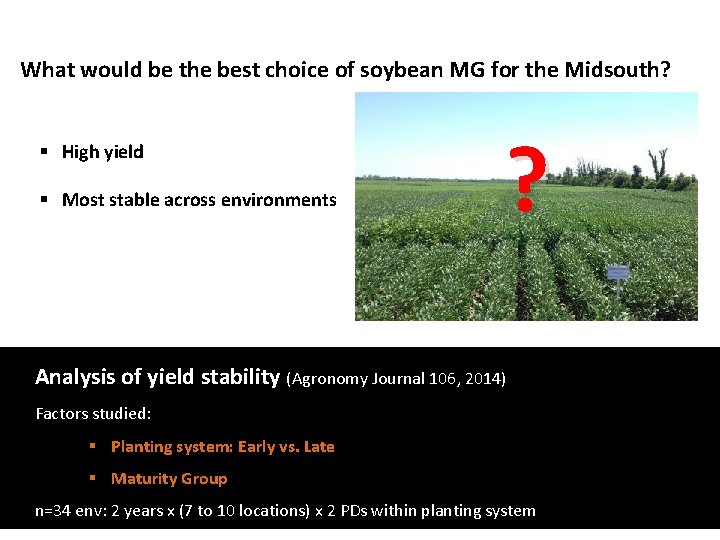 What would be the best choice of soybean MG for the Midsouth?

▪ High yield

▪ Most stable across environments

?

Analysis of yield stability (Agronomy Journal 106, 2014)

Factors studied:

▪ Planting system: Early vs. Late

▪ Maturity Group

n=34 env: 2 years x (7 to 10 locations) x 2 PDs within planting system